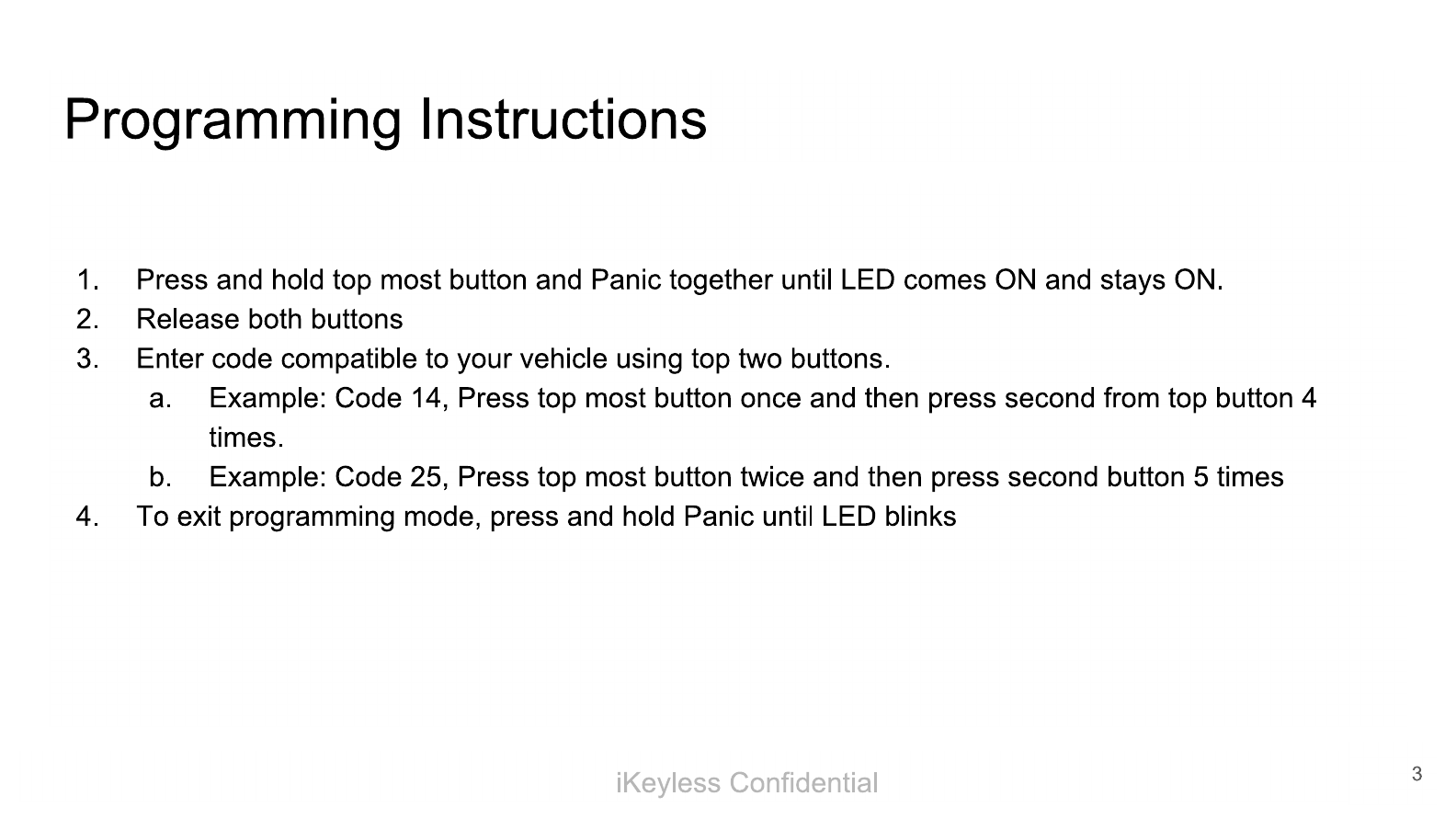 Programming Instructions

1. Press and hold top most button and Panic together until LED comes ON and stays ON.
2. Release both buttons
3. Enter code compatible to your vehicle using top two buttons.
   a. Example: Code 14, Press top most button once and then press second from top button 4 times.
   b. Example: Code 25, Press top most button twice and then press second button 5 times
4. To exit programming mode, press and hold Panic until LED blinks

iKeyless Confidential

3